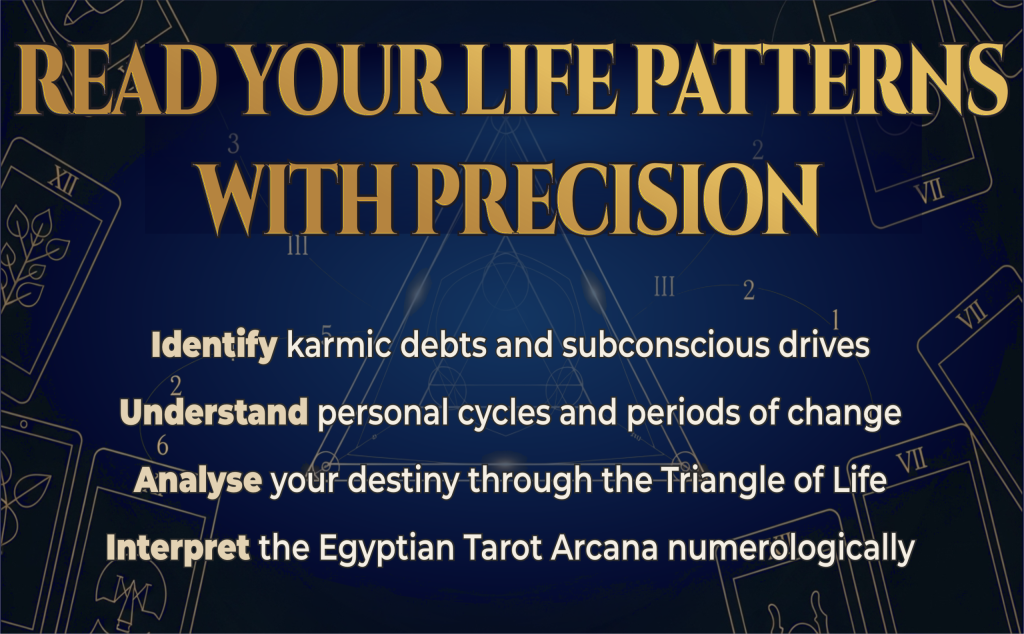 READ YOUR LIFE PATTERNS WITH PRECISION

Identify karmic debts and subconscious drives

Understand personal cycles and periods of change

Analyse your destiny through the Triangle of Life

Interpret the Egyptian Tarot Arcana numerologically